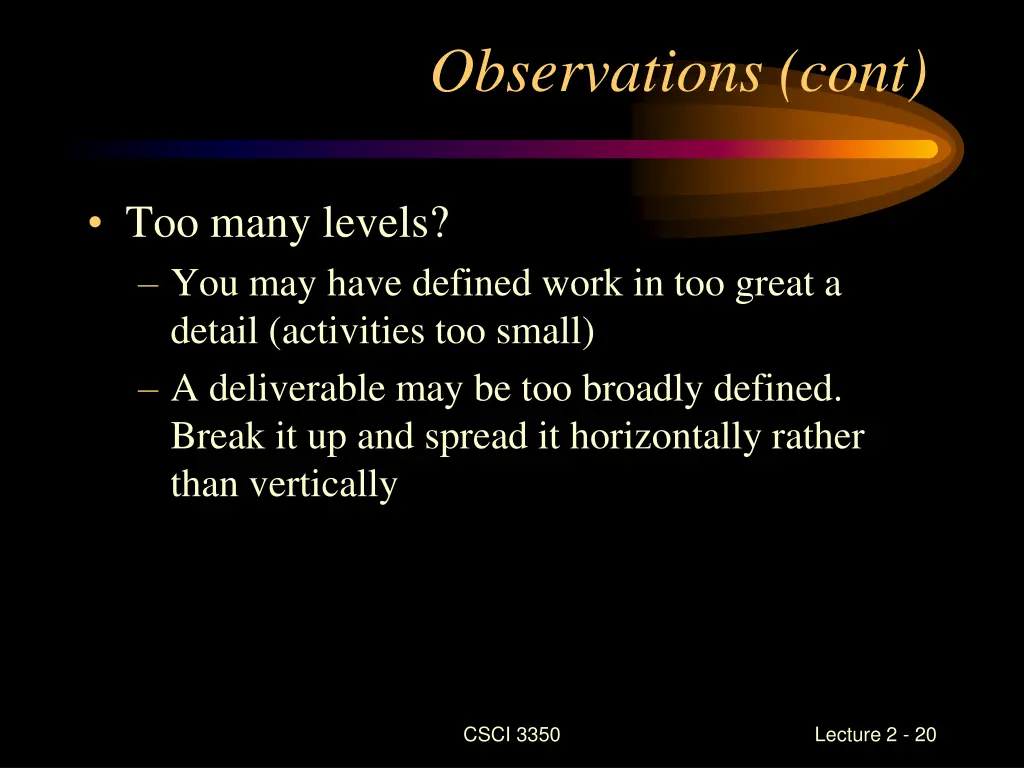 Observations (cont)

• Too many levels?
– You may have defined work in too great a detail (activities too small)
– A deliverable may be too broadly defined. Break it up and spread it horizontally rather than vertically

CSCI 3350

Lecture 2 - 20